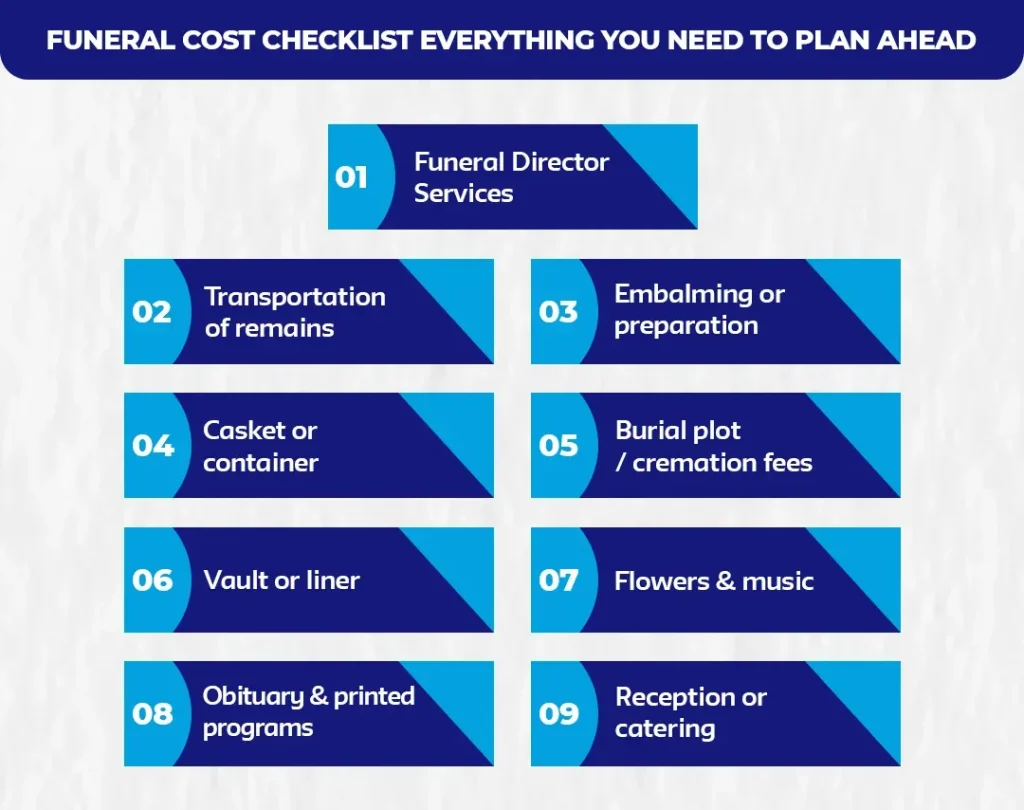 FUNERAL COST CHECKLIST EVERYTHING YOU NEED TO PLAN AHEAD

01 Funeral Director Services

02 Transportation of remains

03 Embalming or preparation

04 Casket or container

05 Burial plot / cremation fees

06 Vault or liner

07 Flowers & music

08 Obituary & printed programs

09 Reception or catering